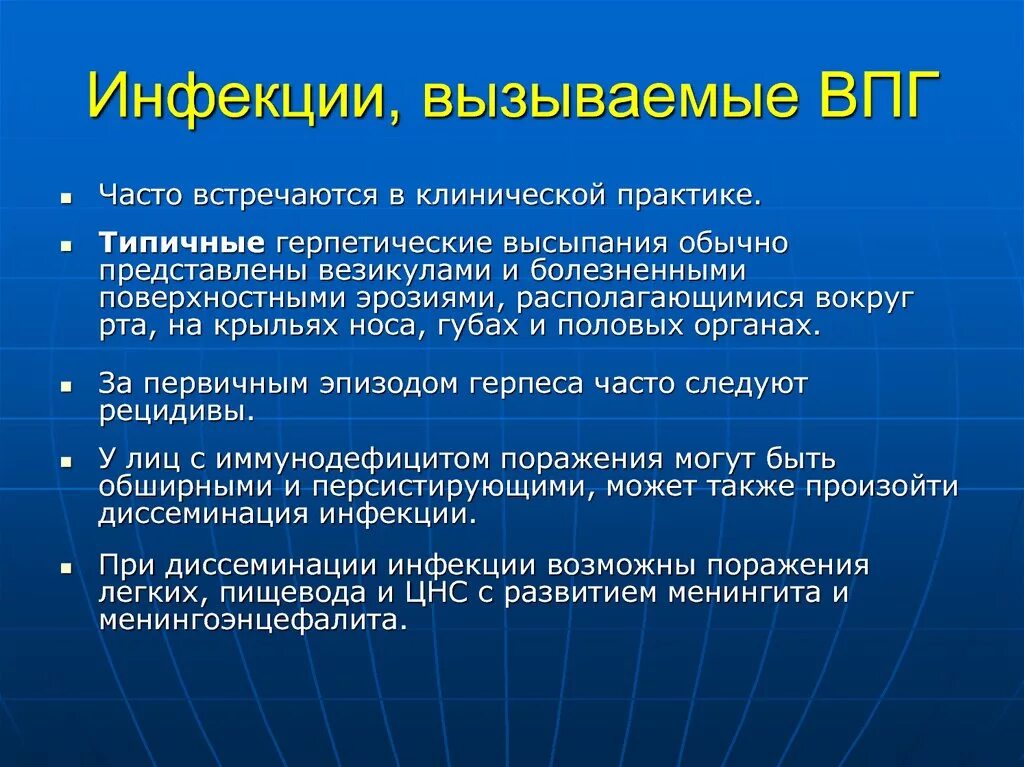 Инфекции, вызываемые ВПГ

- Часто встречаются в клинической практике.
- Типичные герпетические высыпания обычно представлены везикулами и болезненными поверхностными эрозиями, располагающимися вокруг рта, на крыльях носа, губах и половых органах.
- За первичным эпизодом герпеса часто следуют рецидивы.
- У лиц с иммунодефицитом поражения могут быть обширными и персистирующими, может также произойти диссеминация инфекции.
- При диссеминации инфекции возможны поражения легких, пищевода и ЦНС с развитием менингита и менингоэнцефалита.